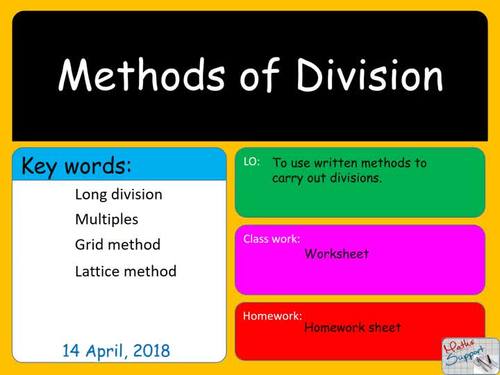 Methods of Division

Key words:

Long division

Multiples

Grid method

Lattice method

14 April, 2018

LO: To use written methods to carry out divisions.

Class work:
Worksheet

Homework:
Homework sheet

Maths Support